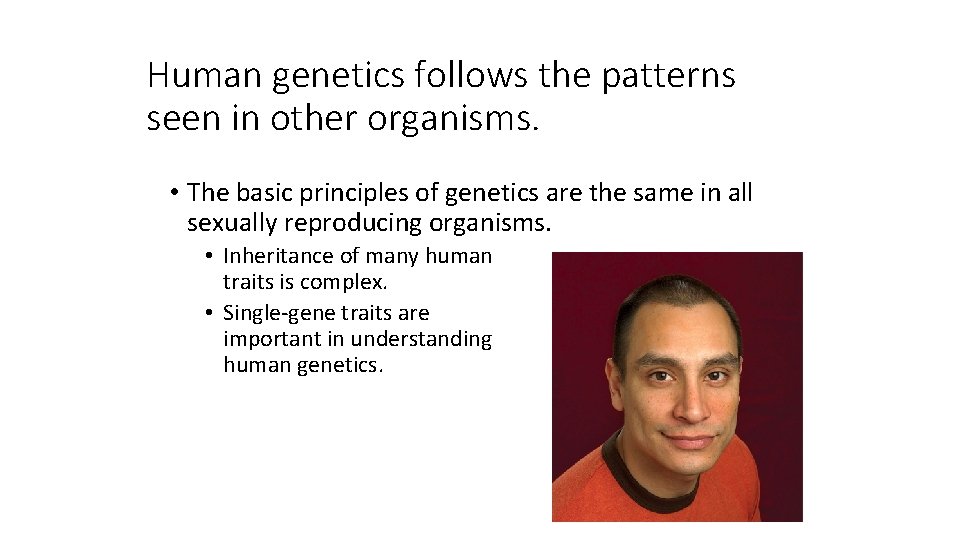 Human genetics follows the patterns seen in other organisms.

• The basic principles of genetics are the same in all sexually reproducing organisms.
  • Inheritance of many human traits is complex.
  • Single-gene traits are important in understanding human genetics.